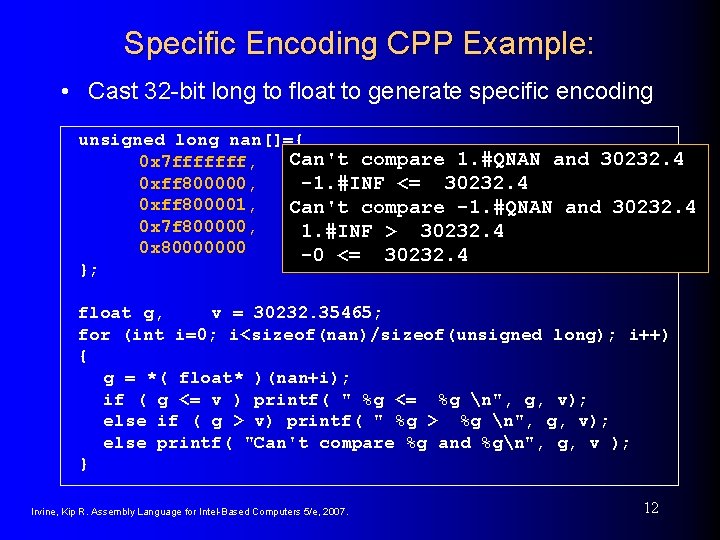 Specific Encoding CPP Example:

• Cast 32-bit long to float to generate specific encoding

unsigned long nan[]={
0x7fffffff,
0xff800000,
0xff800001,
0x7f800000,
0x80000000
};

Can't compare 1.#QNAN and 30232.4
-1.#INF <= 30232.4
Can't compare -1.#QNAN and 30232.4
1.#INF > 30232.4
-0 <= 30232.4

float g, v = 30232.35465;
for (int i=0; i<sizeof(nan)/sizeof(unsigned long); i++)
{
g = *( float* )(nan+i);
if ( g <= v ) printf( " %g <= %g \n", g, v);
else if ( g > v) printf( " %g > %g \n", g, v);
else printf( "Can't compare %g and %g\n", g, v );
}

Irvine, Kip R. Assembly Language for Intel-Based Computers 5/e, 2007.

12